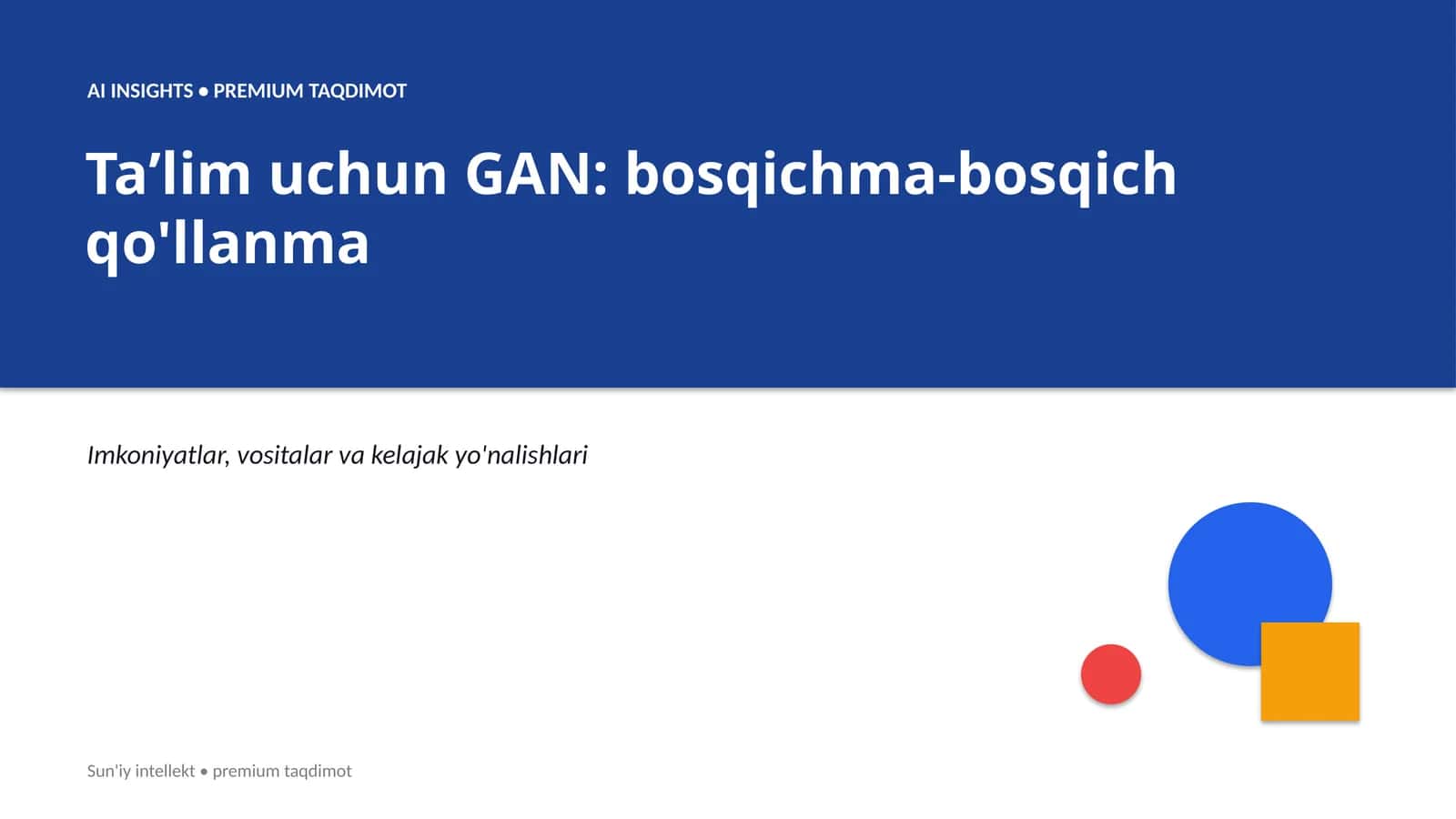 AI INSIGHTS • PREMIUM TAQDIMOT

Ta’lim uchun GAN: bosqichma-bosqich qo'llanma

Imkoniyatlar, vositalar va kelajak yo'nalishlari

Sun'iy intellekt • premium taqdimot